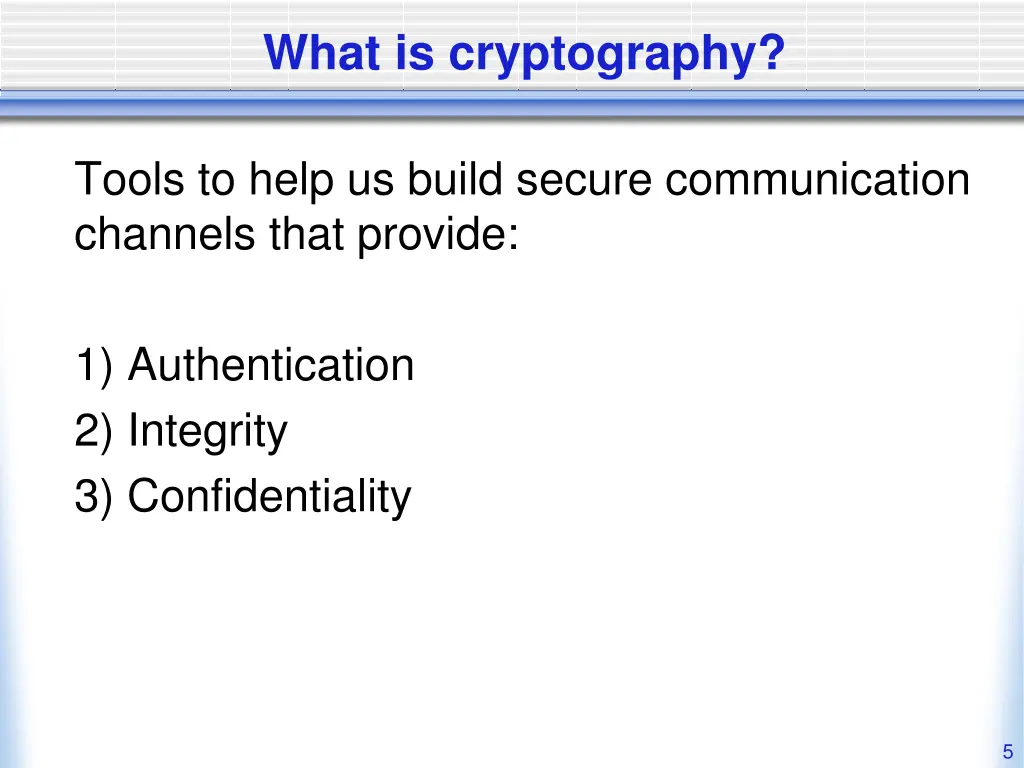 What is cryptography?

Tools to help us build secure communication channels that provide:

1) Authentication
2) Integrity
3) Confidentiality

5